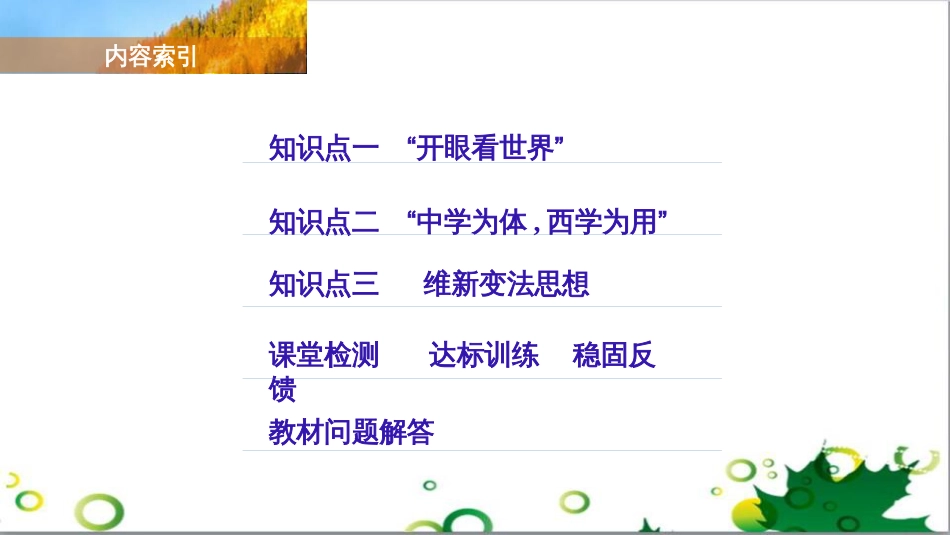 内容索引

知识点一 “开眼看世界”

知识点二 “中学为体，西学为用”

知识点三 维新变法思想

课堂检测 达标训练 稳固反馈

教材问题解答